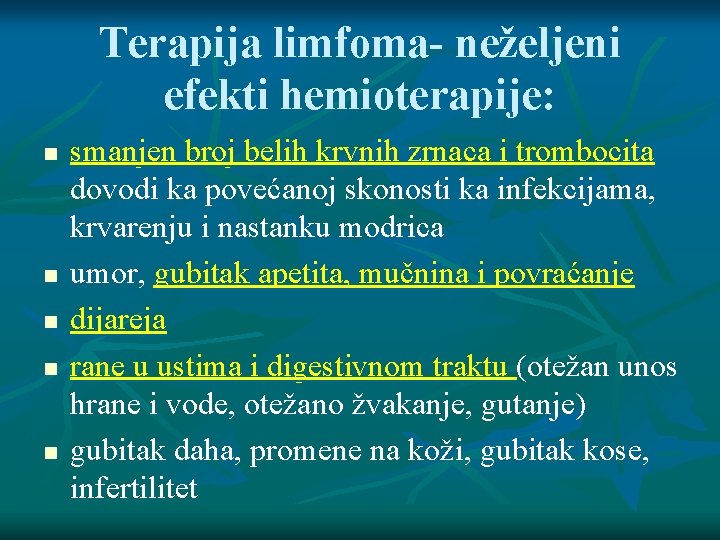 Terapija limfoma- neželjeni efekti hemioterapije:

- smanjen broj belih krvnih zrnaca i trombocita dovodi ka povećanoj skonosti ka infekcijama, krvarenju i nastanku modrica
- umor, gubitak apetita, mučnina i povraćanje
- dijareja
- rane u ustima i digestivnom traktu (otežan unos hrane i vode, otežano žvakanje, gutanje)
- gubitak daha, promene na koži, gubitak kose, infertilitet